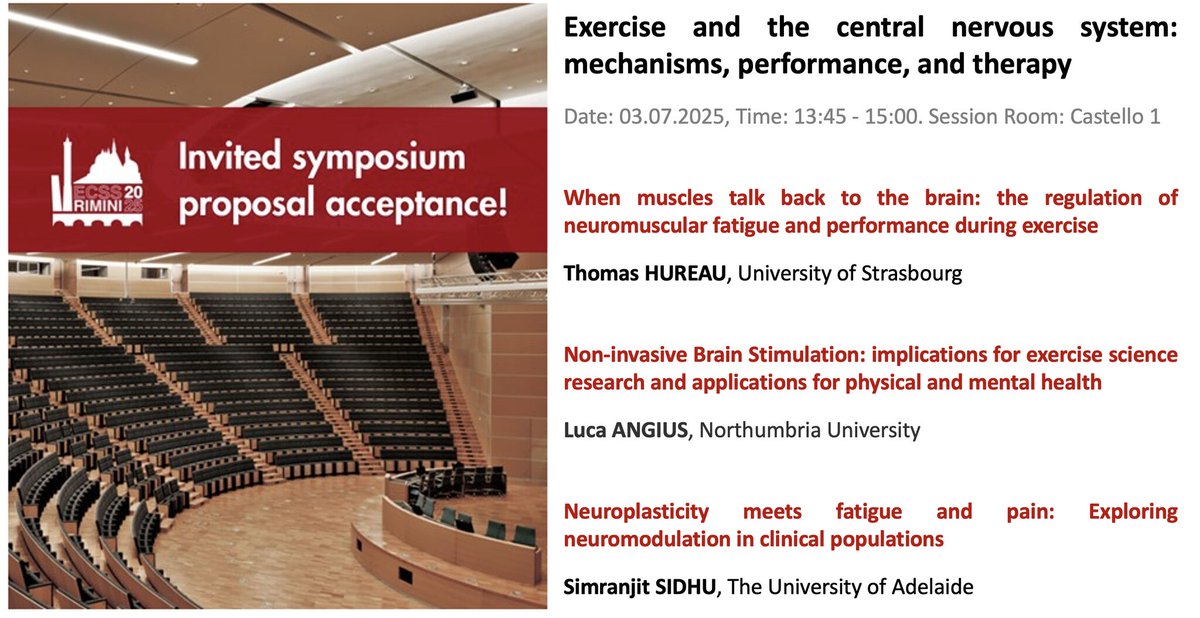 ECSS 2025 RIMINI

Invited symposium proposal acceptance!

Exercise and the central nervous system: mechanisms, performance, and therapy

Date: 03.07.2025, Time: 13:45 - 15:00. Session Room: Castello 1

When muscles talk back to the brain: the regulation of neuromuscular fatigue and performance during exercise

Thomas HUREAU, University of Strasbourg

Non-invasive Brain Stimulation: implications for exercise science research and applications for physical and mental health

Luca ANGIUS, Northumbria University

Neuroplasticity meets fatigue and pain: Exploring neuromodulation in clinical populations

Simranjit SIDHU, The University of Adelaide